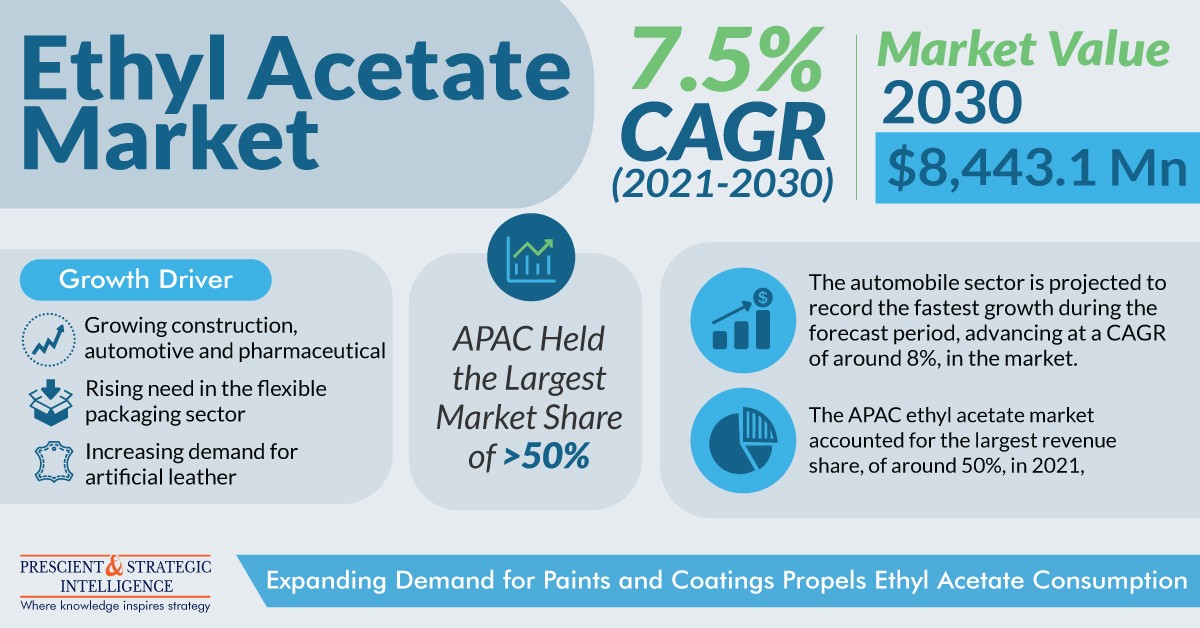 Ethyl Acetate Market

7.5% CAGR (2021-2030)

Market Value 2030

$8,443.1 Mn

Growth Driver

Growing construction, automotive and pharmaceutical

Rising need in the flexible packaging sector

Increasing demand for artificial leather

APAC Held the Largest Market Share of >50%

The automobile sector is projected to record the fastest growth during the forecast period, advancing at a CAGR of around 8%, in the market.

The APAC ethyl acetate market accounted for the largest revenue share, of around 50%, in 2021,

PRESCIENT & STRATEGIC INTELLIGENCE
Where knowledge inspires strategy

Expanding Demand for Paints and Coatings Propels Ethyl Acetate Consumption